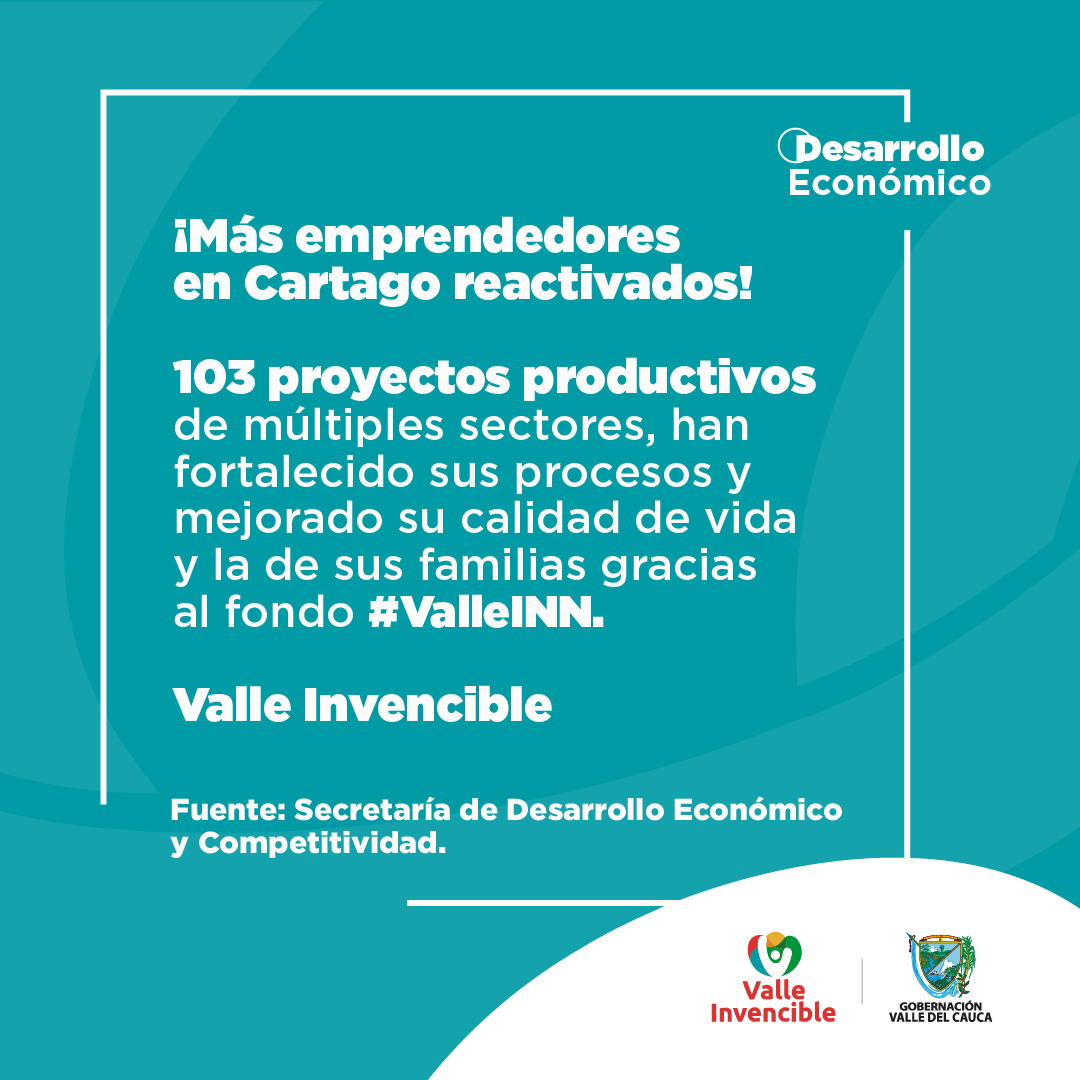 Desarrollo Económico

¡Más emprendedores en Cartago reactivados!

103 proyectos productivos de múltiples sectores, han fortalecido sus procesos y mejorado su calidad de vida y la de sus familias gracias al fondo #ValleINN.

Valle Invencible

Fuente: Secretaría de Desarrollo Económico y Competitividad.

Valle Invencible

GOBERNACIÓN VALLE DEL CAUCA